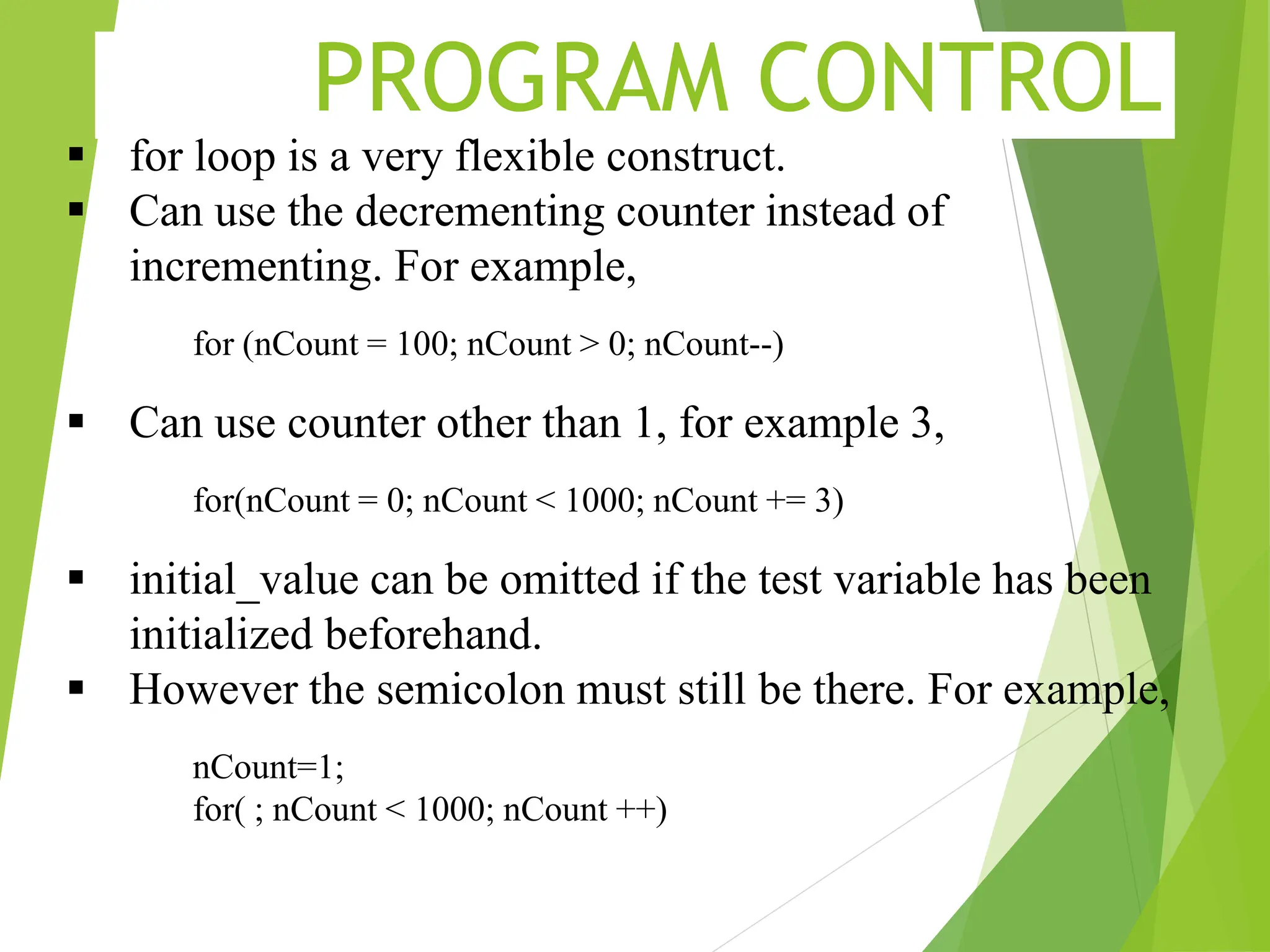 PROGRAM CONTROL

▪ for loop is a very flexible construct.

▪ Can use the decrementing counter instead of incrementing. For example,

for (nCount = 100; nCount > 0; nCount--)

▪ Can use counter other than 1, for example 3,

for(nCount = 0; nCount < 1000; nCount += 3)

▪ initial_value can be omitted if the test variable has been initialized beforehand.

▪ However the semicolon must still be there. For example,

nCount=1;
for( ; nCount < 1000; nCount ++)